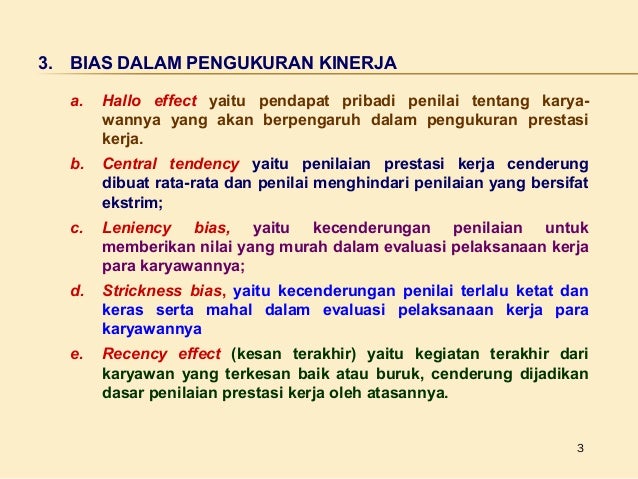 3. BIAS DALAM PENGUKURAN KINERJA

a. Hallo effect yaitu pendapat pribadi penilai tentang karyawannya yang akan berpengaruh dalam pengukuran prestasi kerja.

b. Central tendency yaitu penilaian prestasi kerja cenderung dibuat rata-rata dan penilai menghindari penilaian yang bersifat ekstrim;

c. Leniency bias, yaitu kecenderungan penilaian untuk memberikan nilai yang murah dalam evaluasi pelaksanaan kerja para karyawannya;

d. Strickness bias, yaitu kecenderungan penilai terlalu ketat dan keras serta mahal dalam evaluasi pelaksanaan kerja para karyawannya

e. Recency effect (kesan terakhir) yaitu kegiatan terakhir dari karyawan yang terkesan baik atau buruk, cenderung dijadikan dasar penilaian prestasi kerja oleh atasannya.

3